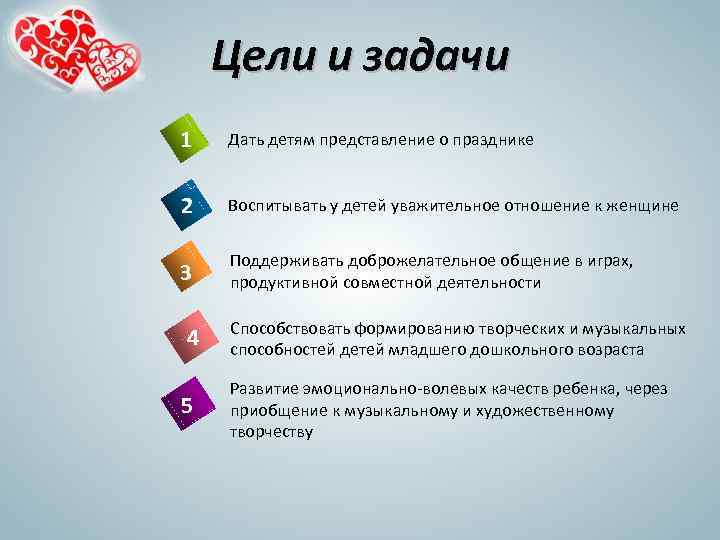 Цели и задачи

1 Дать детям представление о празднике

2 Воспитывать у детей уважительное отношение к женщине

3 Поддерживать доброжелательное общение в играх, продуктивной совместной деятельности

4 Способствовать формированию творческих и музыкальных способностей детей младшего дошкольного возраста

5 Развитие эмоционально-волевых качеств ребенка, через приобщение к музыкальному и художественному творчеству